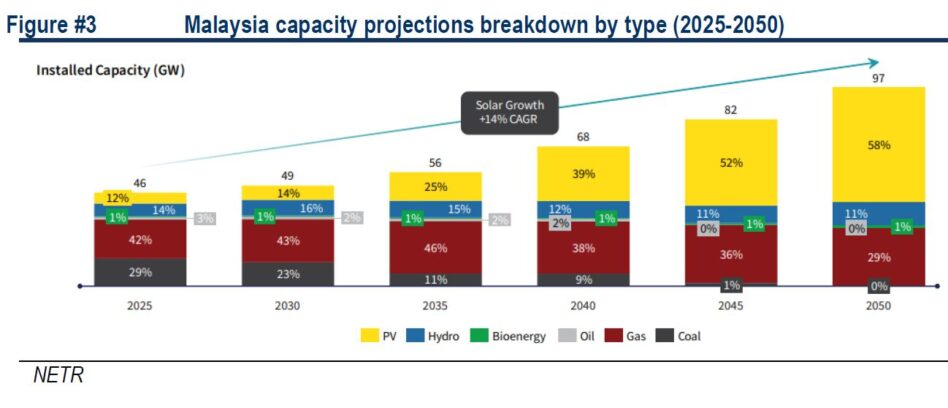 Figure #3 Malaysia capacity projections breakdown by type (2025-2050)

Installed Capacity (GW)

Solar Growth +14% CAGR

46
12%
14%
1%
3%
42%
29%
2025

49
14%
16%
1%
2%
43%
23%
2030

56
25%
15%
1%
2%
46%
11%
2035

68
39%
12%
2%
1%
38%
9%
2040

82
52%
11%
0%
1%
36%
1%
2045

97
58%
11%
0%
1%
29%
0%
2050

PV Hydro Bioenergy Oil Gas Coal

NETR